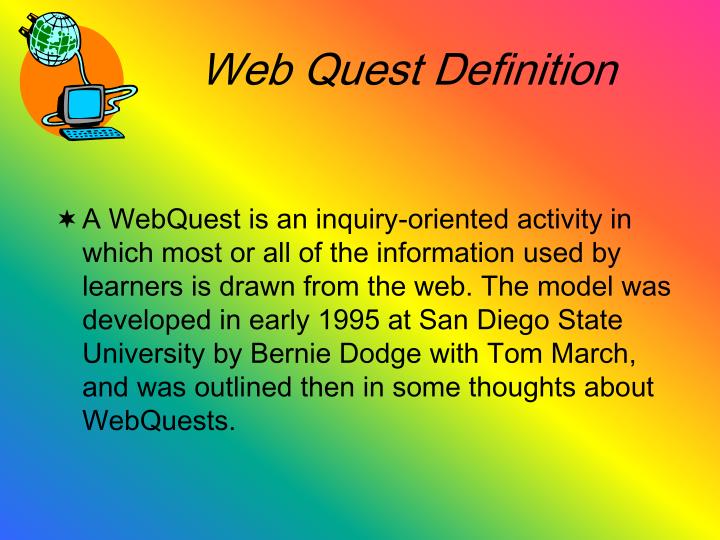 Web Quest Definition

✶ A WebQuest is an inquiry-oriented activity in which most or all of the information used by learners is drawn from the web. The model was developed in early 1995 at San Diego State University by Bernie Dodge with Tom March, and was outlined then in some thoughts about WebQuests.